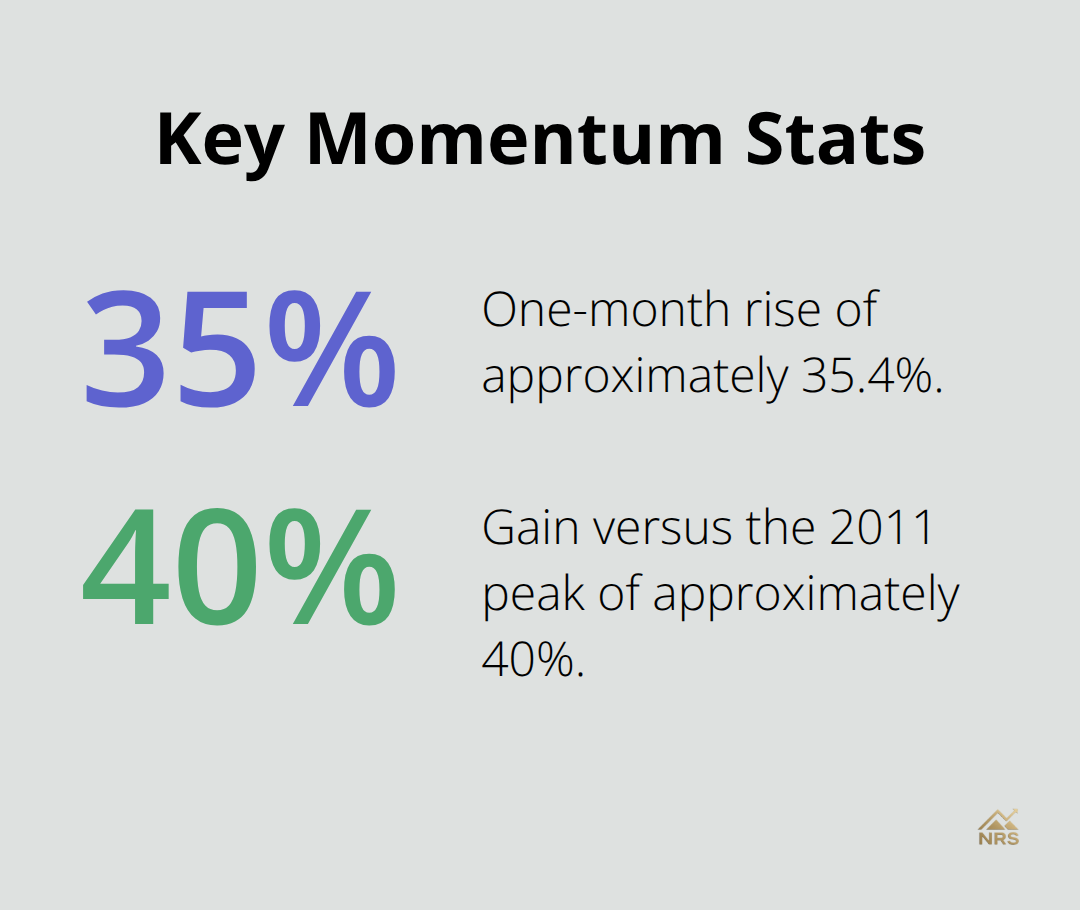 Key Momentum Stats

35%

One-month rise of approximately 35.4%.

40%

Gain versus the 2011 peak of approximately 40%.

NRS